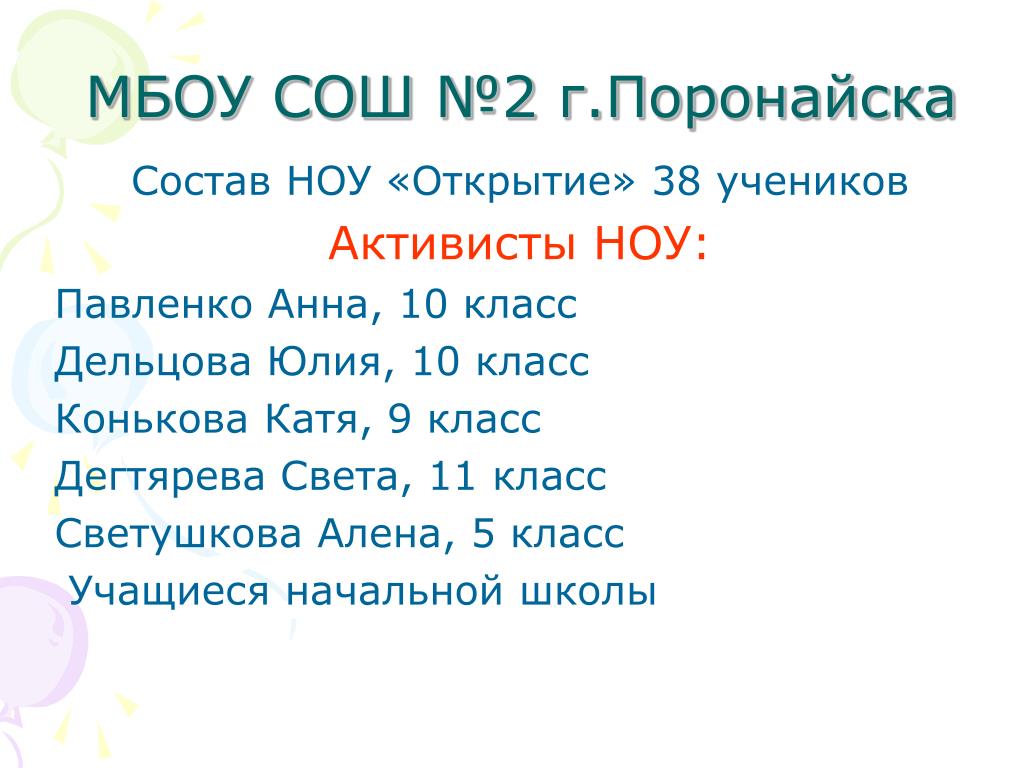 МБОУ СОШ №2 г.Поронайска

Состав НОУ «Открытие» 38 учеников

Активисты НОУ:

Павленко Анна, 10 класс

Дельцова Юлия, 10 класс

Конькова Катя, 9 класс

Дегтярева Света, 11 класс

Светушкова Алена, 5 класс

Учащиеся начальной школы